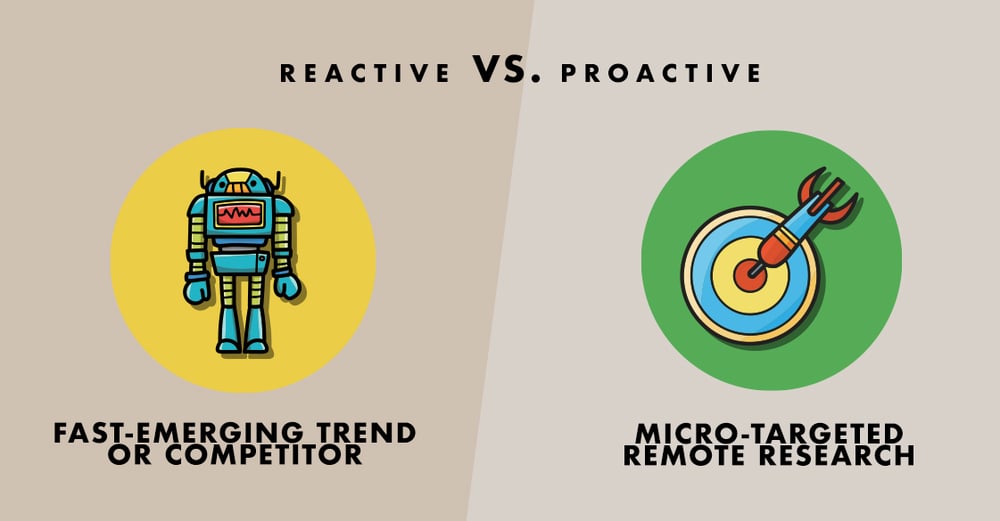 REACTIVE VS. PROACTIVE

FAST-EMERGING TREND OR COMPETITOR

MICRO-TARGETED REMOTE RESEARCH